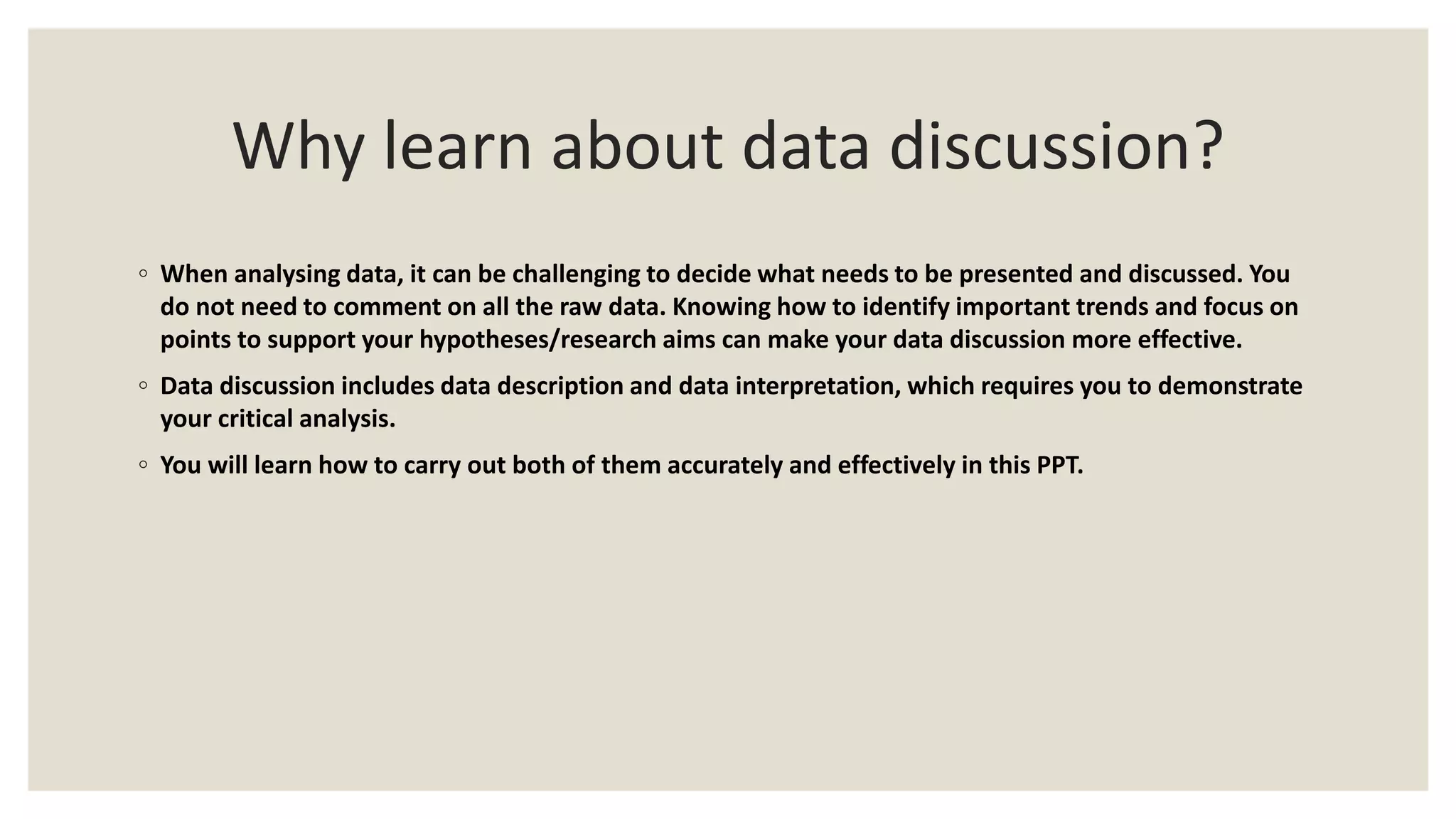 Why learn about data discussion?

◦ When analysing data, it can be challenging to decide what needs to be presented and discussed. You do not need to comment on all the raw data. Knowing how to identify important trends and focus on points to support your hypotheses/research aims can make your data discussion more effective.

◦ Data discussion includes data description and data interpretation, which requires you to demonstrate your critical analysis.

◦ You will learn how to carry out both of them accurately and effectively in this PPT.